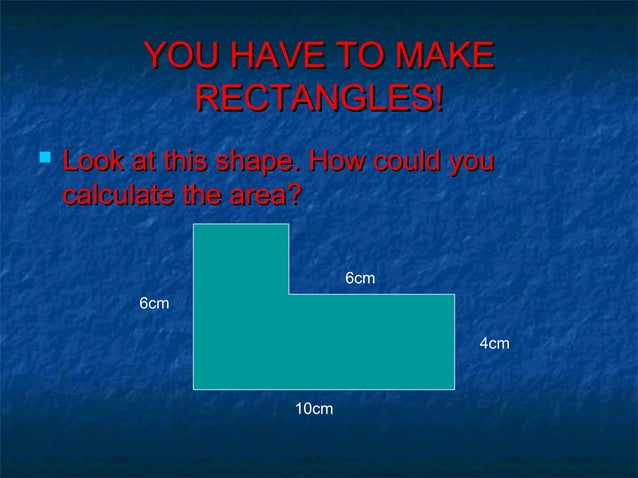 YOU HAVE TO MAKE RECTANGLES!

Look at this shape. How could you calculate the area?

6cm

6cm

4cm

10cm